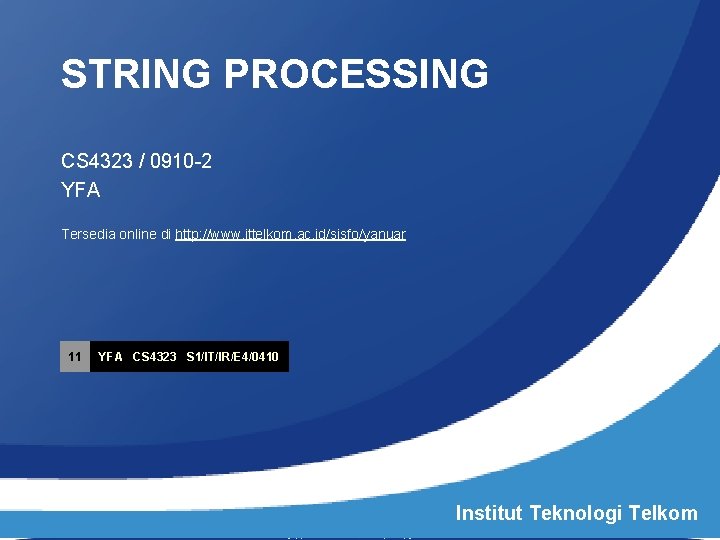 STRING PROCESSING

CS4323 / 0910-2
YFA

Tersedia online di http://www.ittelkom.ac.id/sisfo/yanuar

11 YFA CS4323 S1/IT/IR/E4/0410

Institut Teknologi Telkom